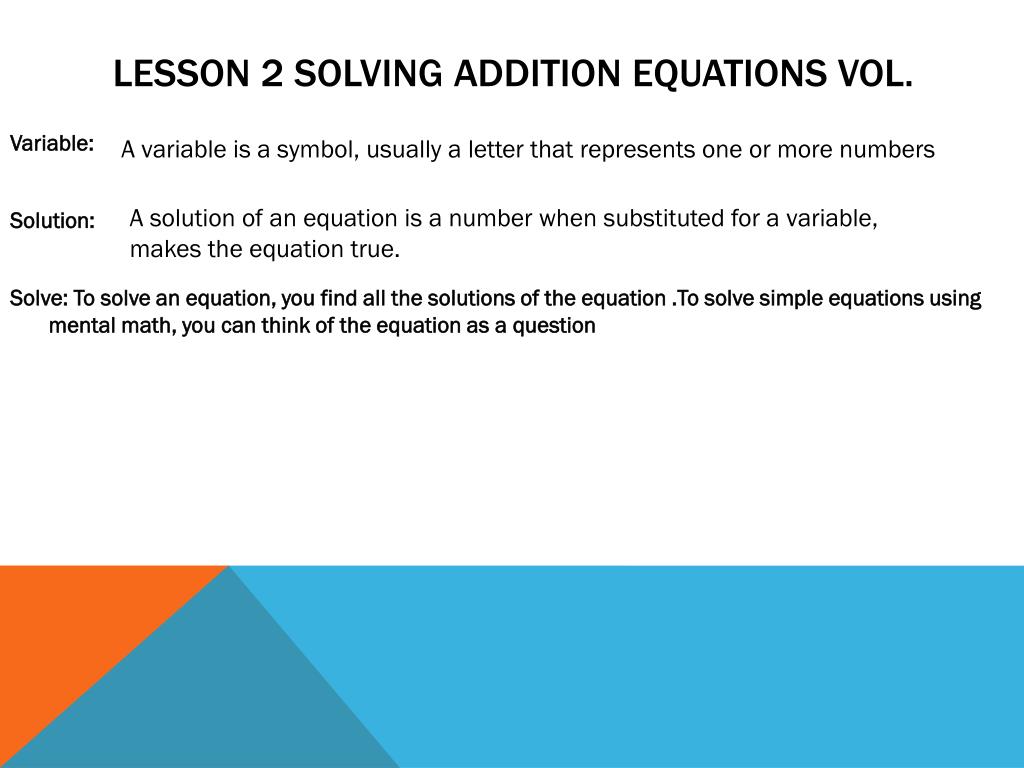 LESSON 2 SOLVING ADDITION EQUATIONS VOL.

Variable: A variable is a symbol, usually a letter that represents one or more numbers

Solution: A solution of an equation is a number when substituted for a variable, makes the equation true.

Solve: To solve an equation, you find all the solutions of the equation .To solve simple equations using mental math, you can think of the equation as a question